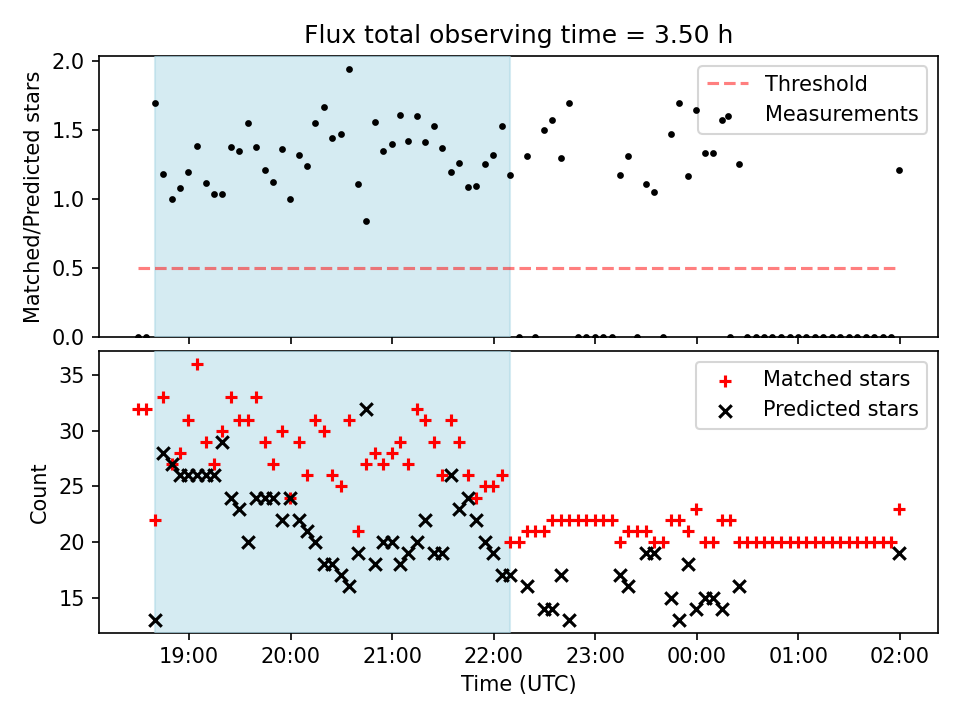 Flux total observing time = 3.50 h

Matched/Predicted stars

2.0
1.5
1.0
0.5
0.0

Threshold
Measurements

Count

35
30
25
20
15

Matched stars
Predicted stars

19:00
20:00
21:00
22:00
23:00
00:00
01:00
02:00

Time (UTC)